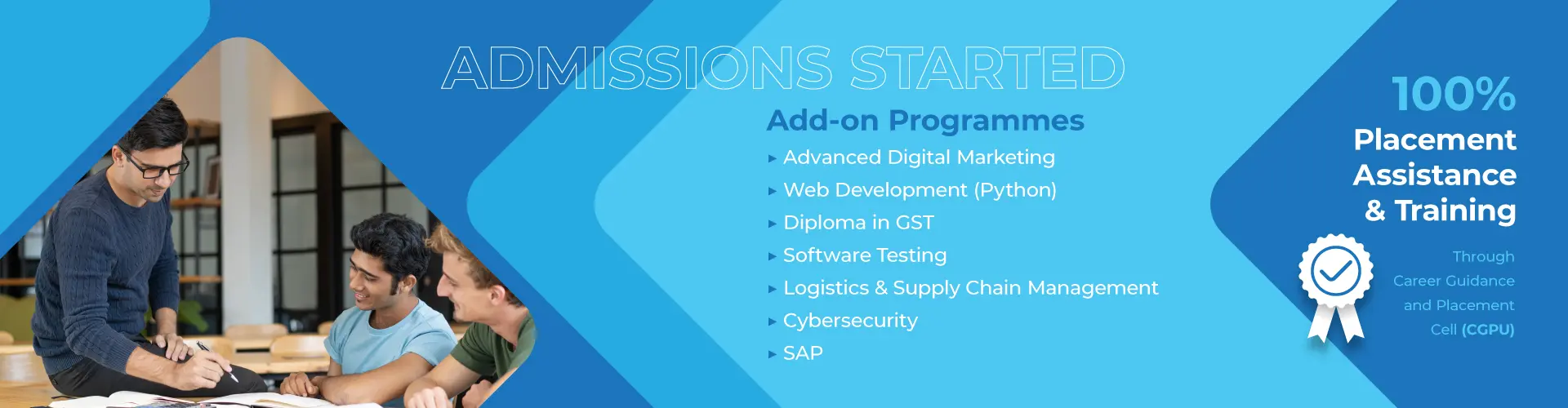 ADMISSIONS STARTED

Add-on Programmes

▸ Advanced Digital Marketing
▸ Web Development (Python)
▸ Diploma in GST
▸ Software Testing
▸ Logistics & Supply Chain Management
▸ Cybersecurity
▸ SAP

100%
Placement Assistance & Training

Through Career Guidance and Placement Cell (CGPU)